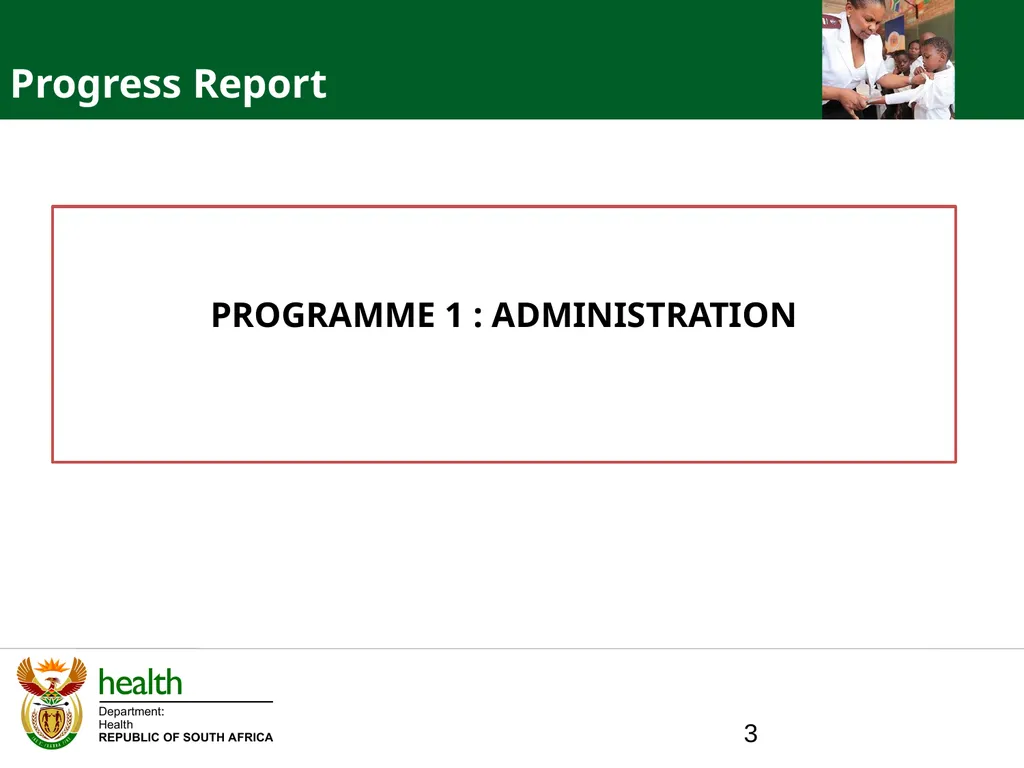 Progress Report

PROGRAMME 1 : ADMINISTRATION

health
Department:
Health
REPUBLIC OF SOUTH AFRICA

3